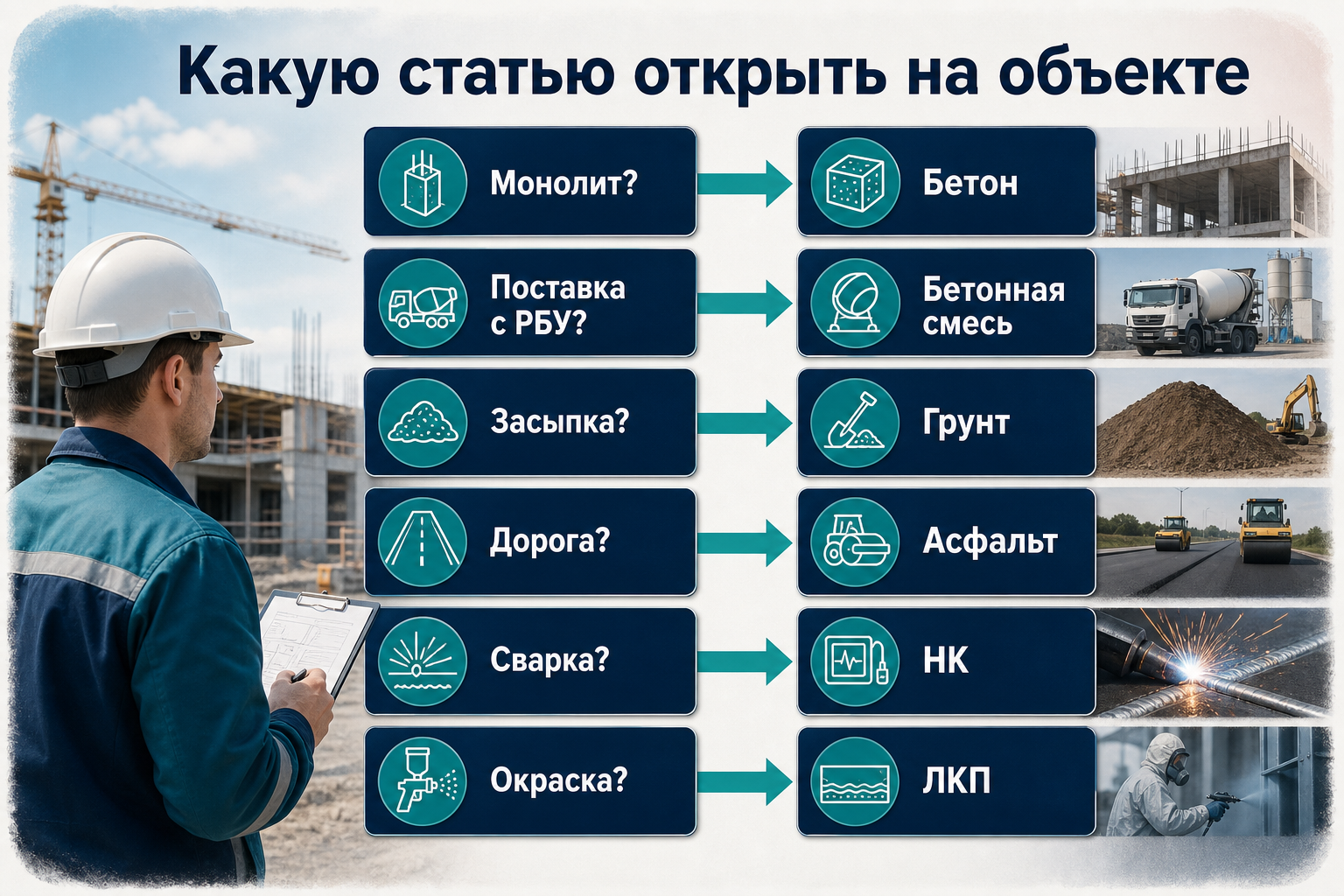 Какую статью открыть на объекте

Монолит?

Бетон

Поставка с РБУ?

Бетонная смесь

Засыпка?

Грунт

Дорога?

Асфальт

Сварка?

НК

Окраска?

ЛКП